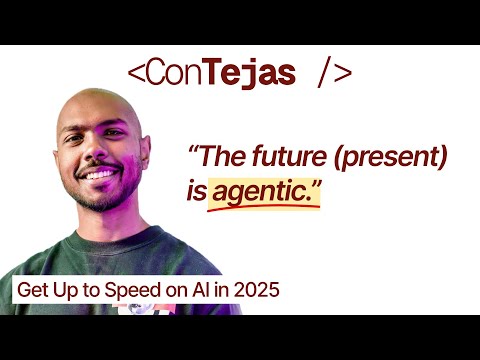 <ConTejas />

"The future (present) is agentic."

Get Up to Speed on AI in 2025